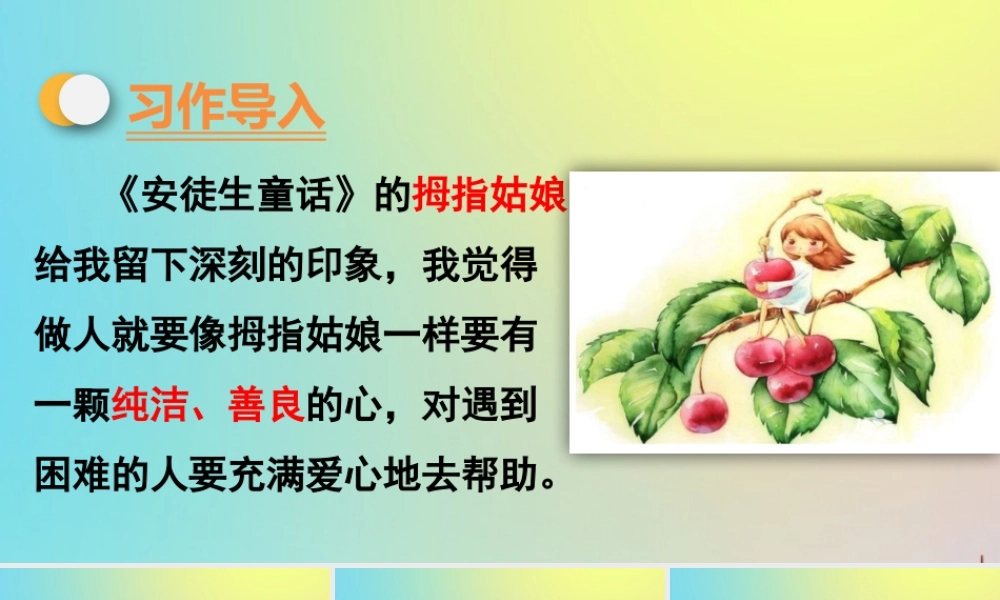 习作导入

《安徒生童话》的拇指姑娘给我留下深刻的印象，我觉得做人就要像拇指姑娘一样要有一颗纯洁、善良的心，对遇到困难的人要充满爱心地去帮助。